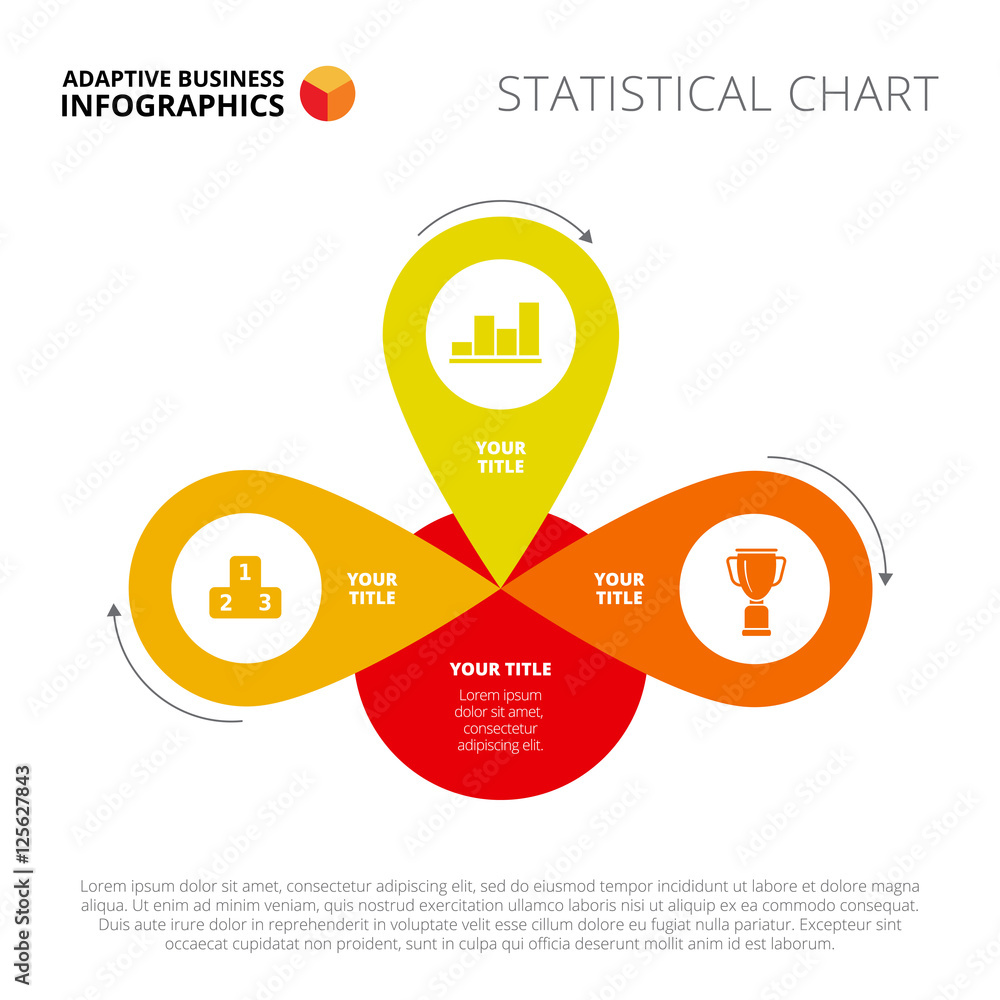 ADAPTIVE BUSINESS INFOGRAPHICS

STATISTICAL CHART

YOUR TITLE

1
2 3

YOUR TITLE

YOUR TITLE

YOUR TITLE
Lorem ipsum dolor sit amet, consectetur adipiscing elit.

Lorem ipsum dolor sit amet, consectetur adipiscing elit, sed do eiusmod tempor incididunt ut labore et dolore magna aliqua. Ut enim ad minim veniam, quis nostrud exercitation ullamco laboris nisi ut aliquip ex ea commodo consequat. Duis aute irure dolor in reprehenderit in voluptate velit esse cillum dolore eu fugiat nulla pariatur. Excepteur sint occaecat cupidatat non proident, sunt in culpa qui officia deserunt mollit anim id est laborum.

Adobe Stock | #125627843